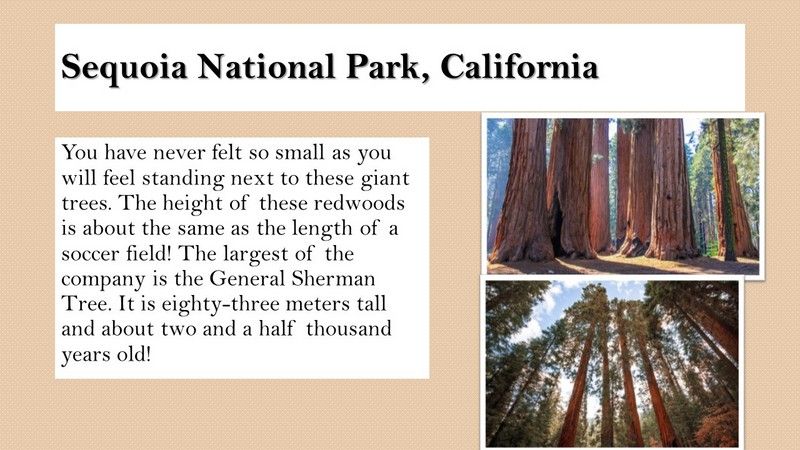 Sequoia National Park, California

You have never felt so small as you will feel standing next to these giant trees. The height of these redwoods is about the same as the length of a soccer field! The largest of the company is the General Sherman Tree. It is eighty-three meters tall and about two and a half thousand years old!